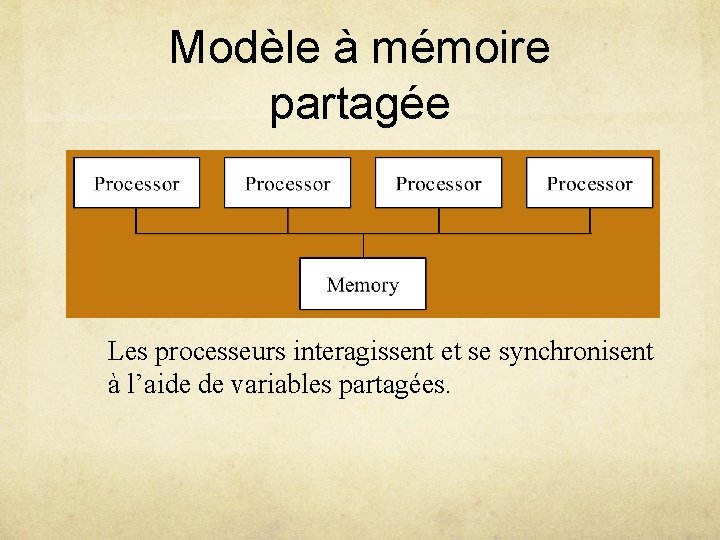 Modèle à mémoire partagée

Processor
Processor
Processor
Processor

Memory

Les processeurs interagissent et se synchronisent à l’aide de variables partagées.